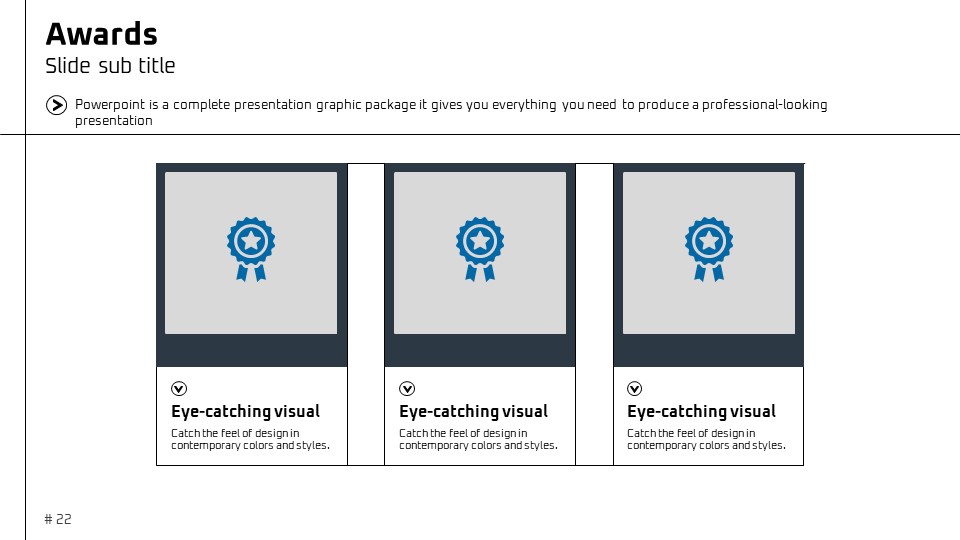 Awards
Slide sub title

Powerpoint is a complete presentation graphic package it gives you everything you need to produce a professional-looking presentation

Eye-catching visual
Catch the feel of design in contemporary colors and styles.

Eye-catching visual
Catch the feel of design in contemporary colors and styles.

Eye-catching visual
Catch the feel of design in contemporary colors and styles.

# 22